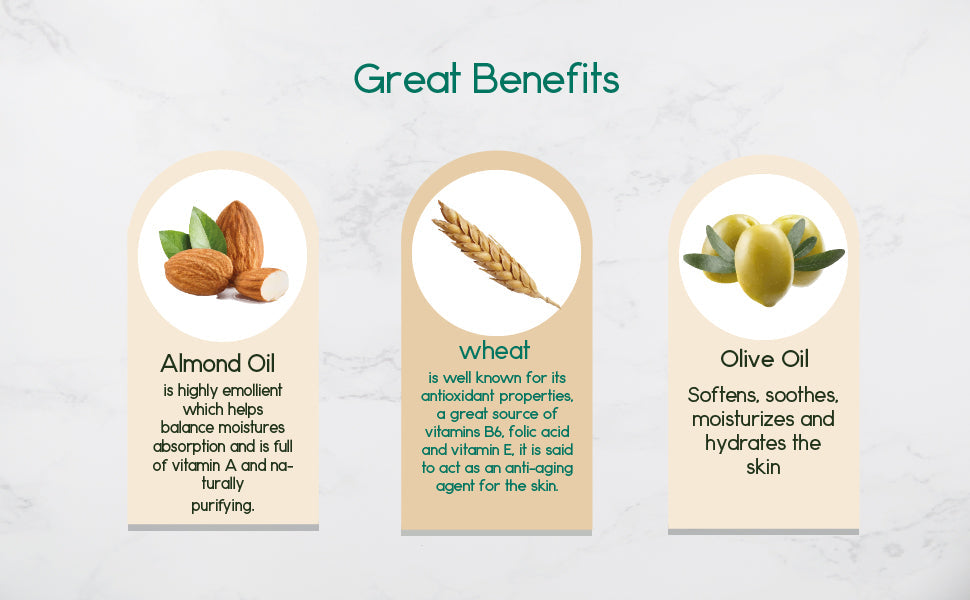 Great Benefits

Almond Oil
is highly emollient which helps balance moistures absorption and is full of vitamin A and naturally purifying.

wheat
is well known for its antioxidant properties, a great source of vitamins B6, folic acid and vitamin E, it is said to act as an anti-aging agent for the skin.

Olive Oil
Softens, soothes, moisturizes and hydrates the skin